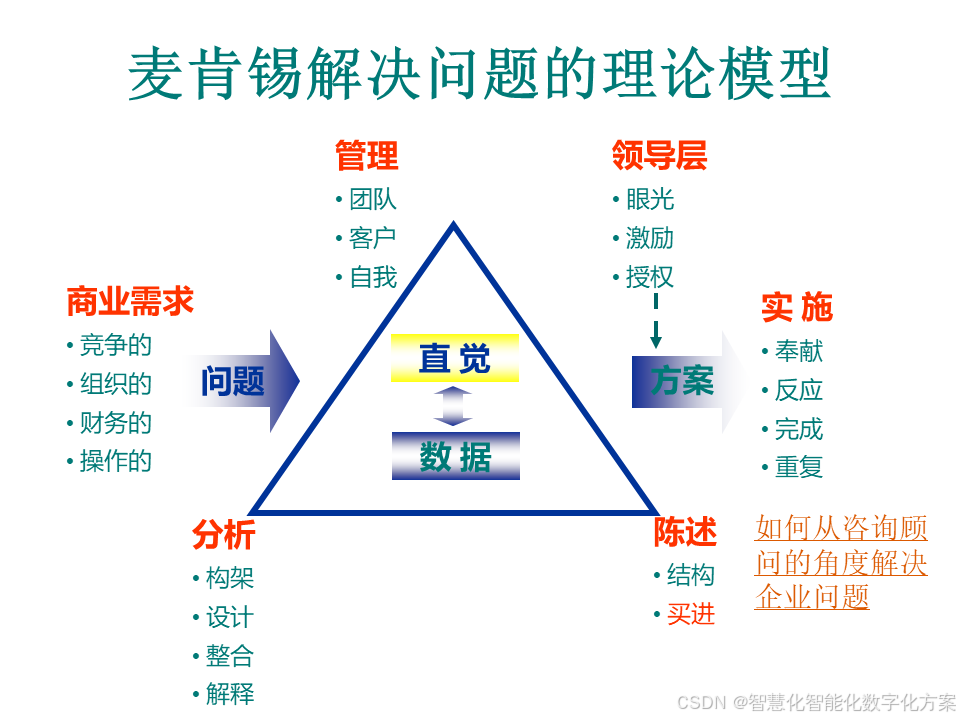 麦肯锡解决问题的理论模型

管理
• 团队
• 客户
• 自我

领导层
• 眼光
• 激励
• 授权

商业需求
• 竞争的
• 组织的
• 财务的
• 操作的

问题

直 觉

数 据

方案

实 施
• 奉献
• 反应
• 完成
• 重复

分析
• 构架
• 设计
• 整合
• 解释

陈述
• 结构
• 买进

如何从咨询顾问的角度解决企业问题

CSDN @智慧化智能化数字化方案